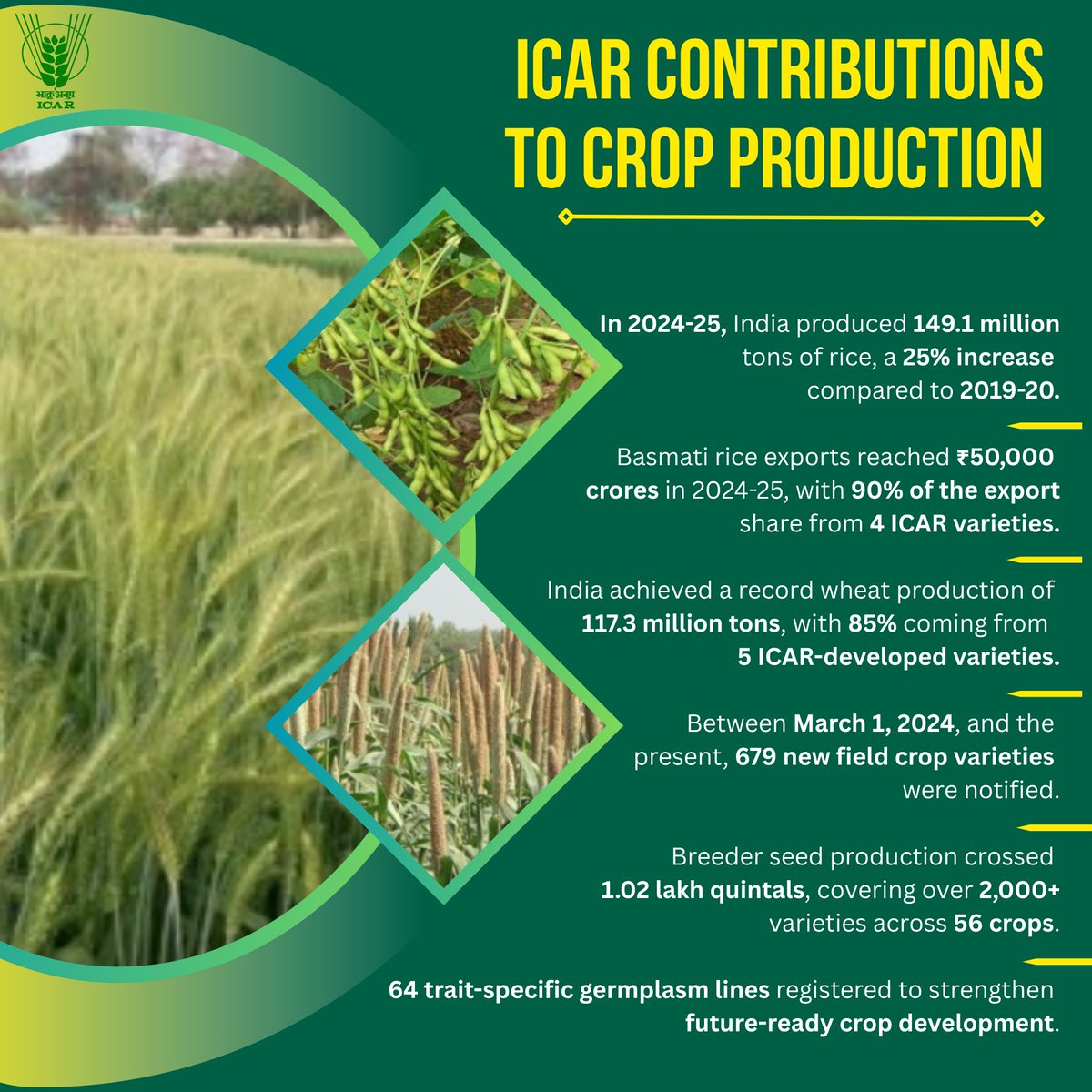 भाकृअनुप
ICAR

ICAR CONTRIBUTIONS TO CROP PRODUCTION

In 2024-25, India produced 149.1 million tons of rice, a 25% increase compared to 2019-20.

Basmati rice exports reached ₹50,000 crores in 2024-25, with 90% of the export share from 4 ICAR varieties.

India achieved a record wheat production of 117.3 million tons, with 85% coming from 5 ICAR-developed varieties.

Between March 1, 2024, and the present, 679 new field crop varieties were notified.

Breeder seed production crossed 1.02 lakh quintals, covering over 2,000+ varieties across 56 crops.

64 trait-specific germplasm lines registered to strengthen future-ready crop development.